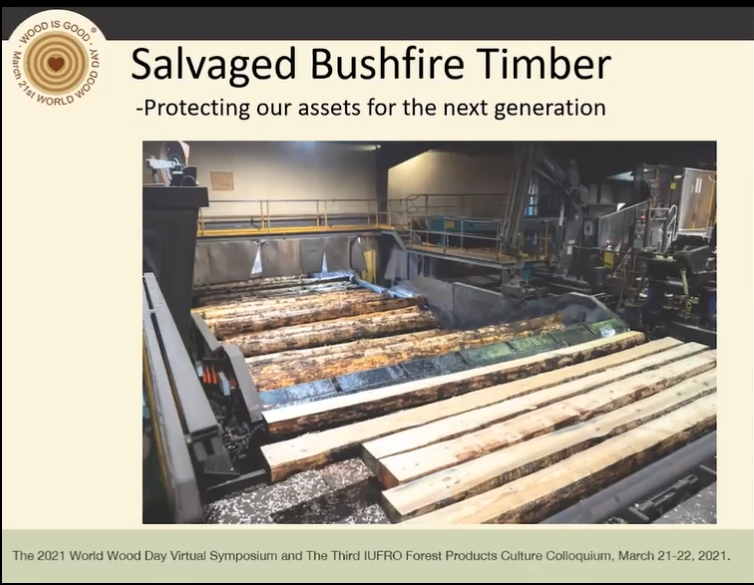 WOOD IS GOOD®
March 21st WORLD WOOD DAY

Salvaged Bushfire Timber
-Protecting our assets for the next generation

The 2021 World Wood Day Virtual Symposium and The Third IUFRO Forest Products Culture Colloquium, March 21-22, 2021.